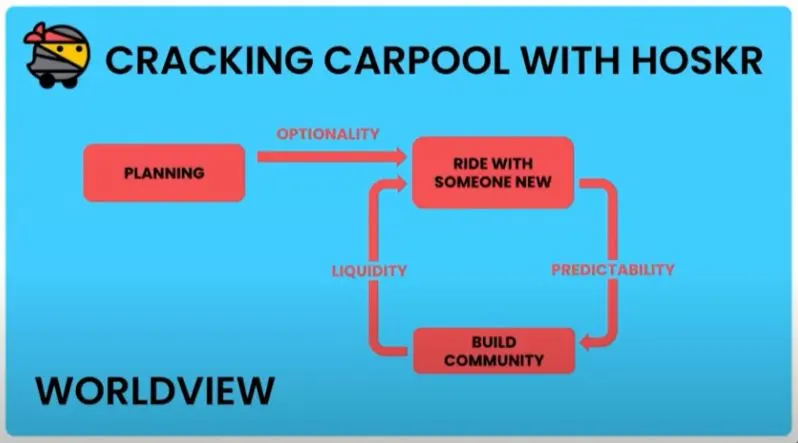 CRACKING CARPOOL WITH HOSKR

PLANNING

OPTIONALITY

RIDE WITH SOMEONE NEW

PREDICTABILITY

BUILD COMMUNITY

LIQUIDITY

WORLDVIEW